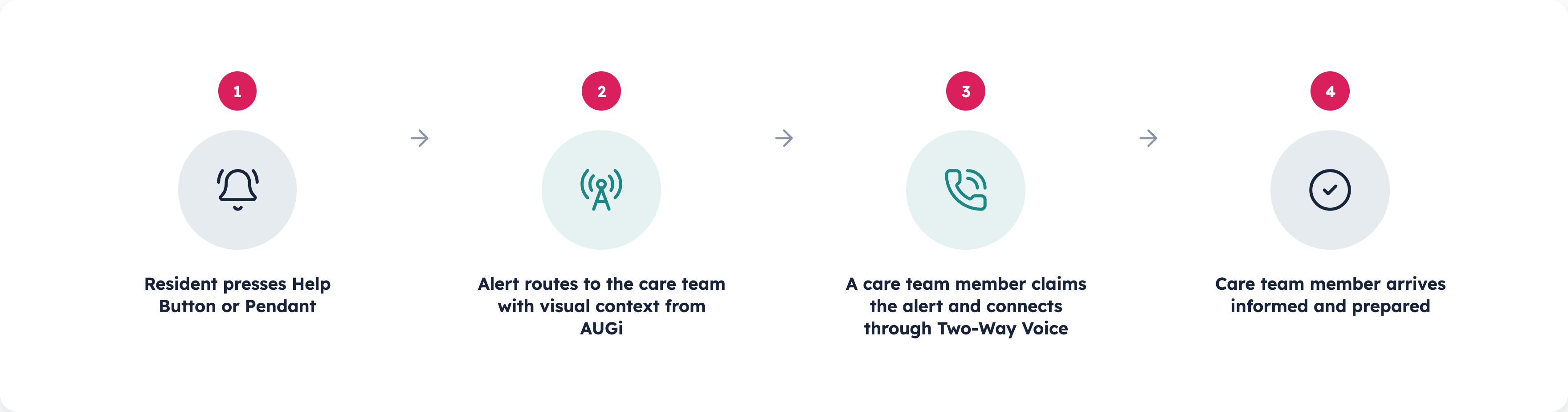 1

Resident presses Help Button or Pendant

2

Alert routes to the care team with visual context from AUGi

3

A care team member claims the alert and connects through Two-Way Voice

4

Care team member arrives informed and prepared